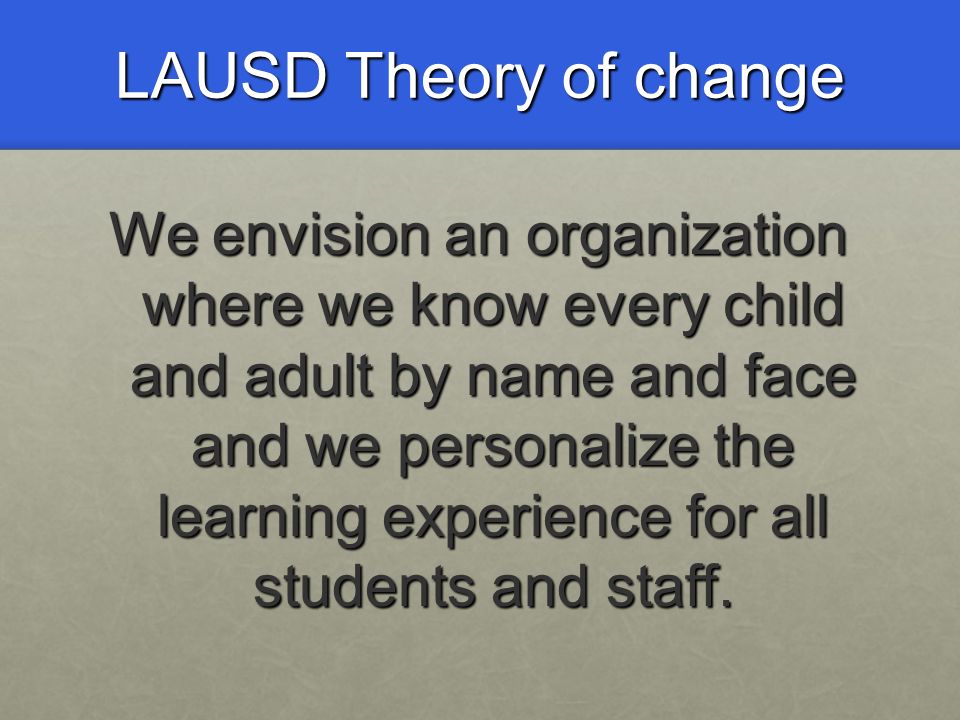 LAUSD Theory of change

We envision an organization where we know every child and adult by name and face and we personalize the learning experience for all students and staff.